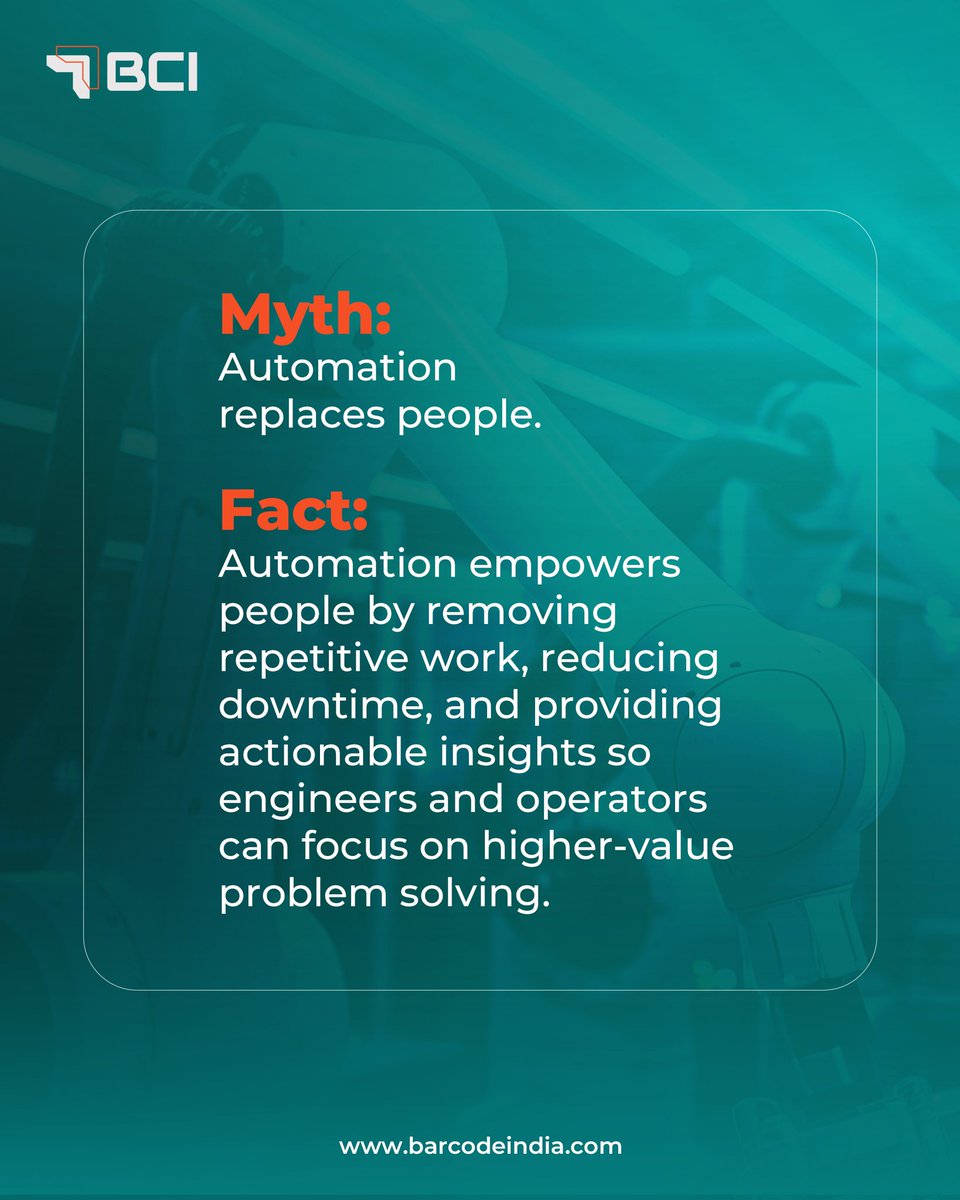 BCI

Myth:
Automation replaces people.

Fact:
Automation empowers people by removing repetitive work, reducing downtime, and providing actionable insights so engineers and operators can focus on higher-value problem solving.

www.barcodeindia.com